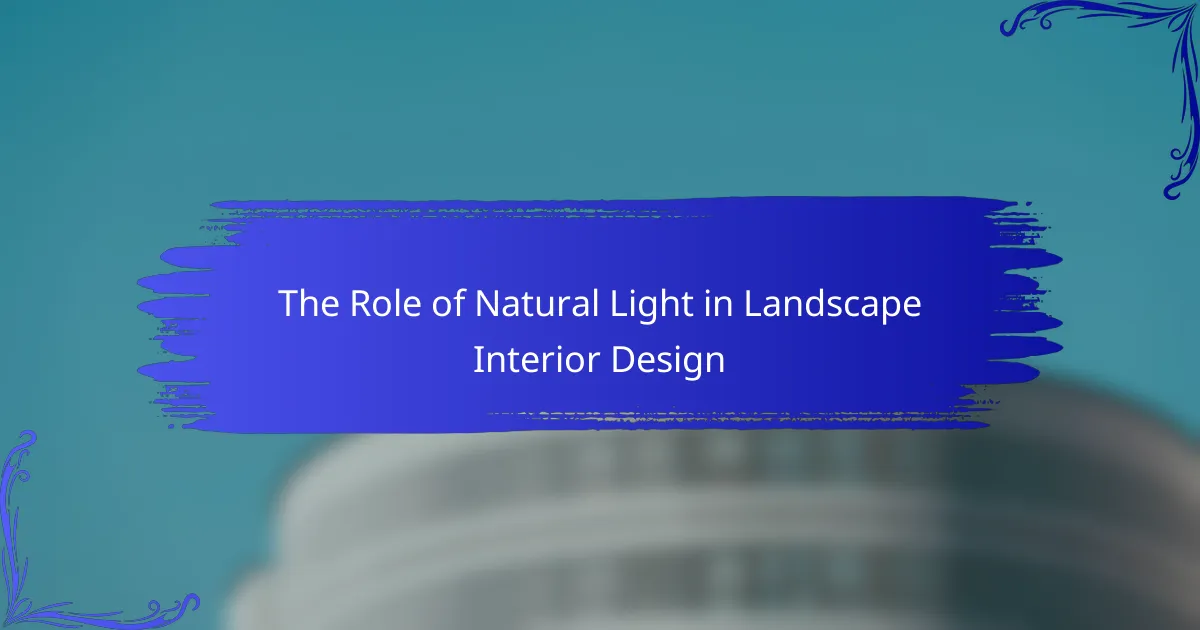 The Role of Natural Light in Landscape Interior Design